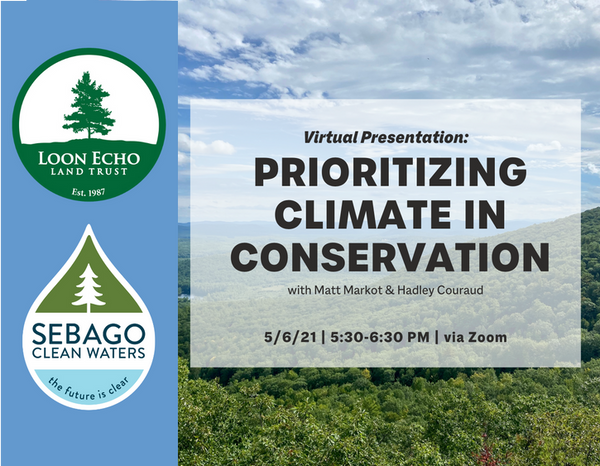 LOON ECHO
LAND TRUST
Est. 1987

SEBAGO
CLEAN WATERS
the future is clear

Virtual Presentation:
PRIORITIZING CLIMATE IN CONSERVATION
with Matt Markot & Hadley Couraud

5/6/21 | 5:30-6:30 PM | via Zoom